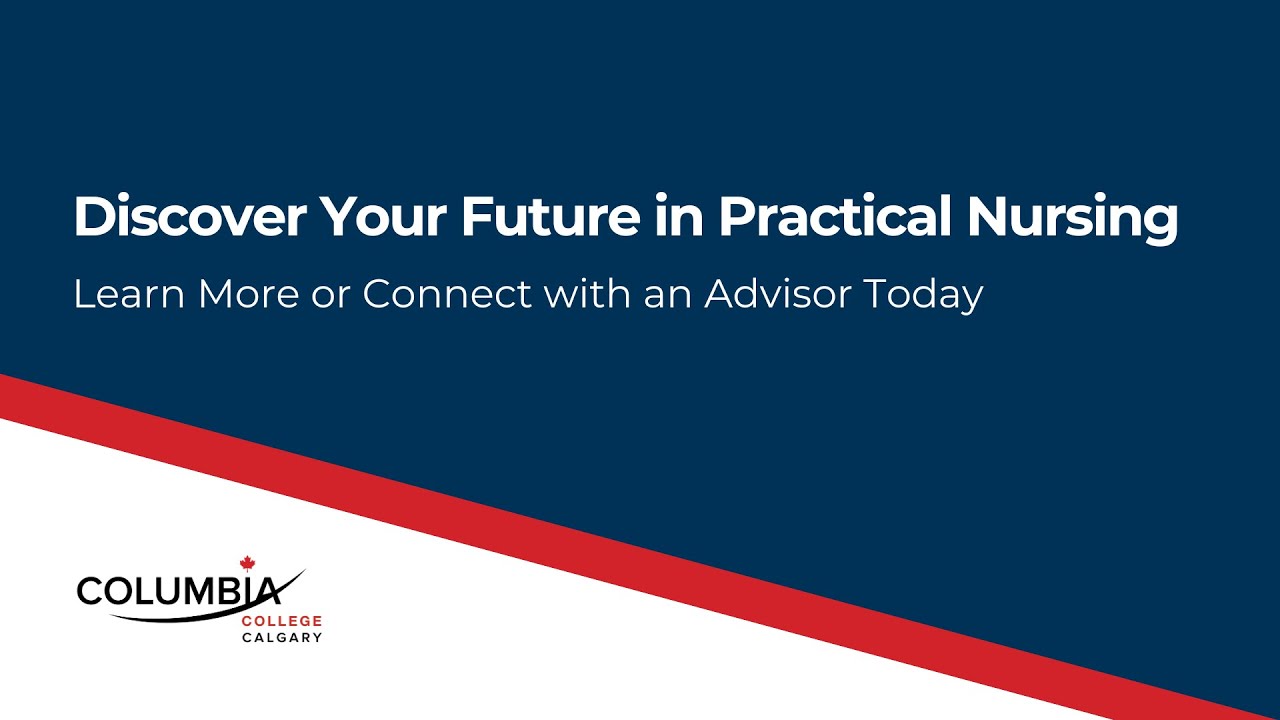 Discover Your Future in Practical Nursing

Learn More or Connect with an Advisor Today

COLUMBIA
COLLEGE
CALGARY